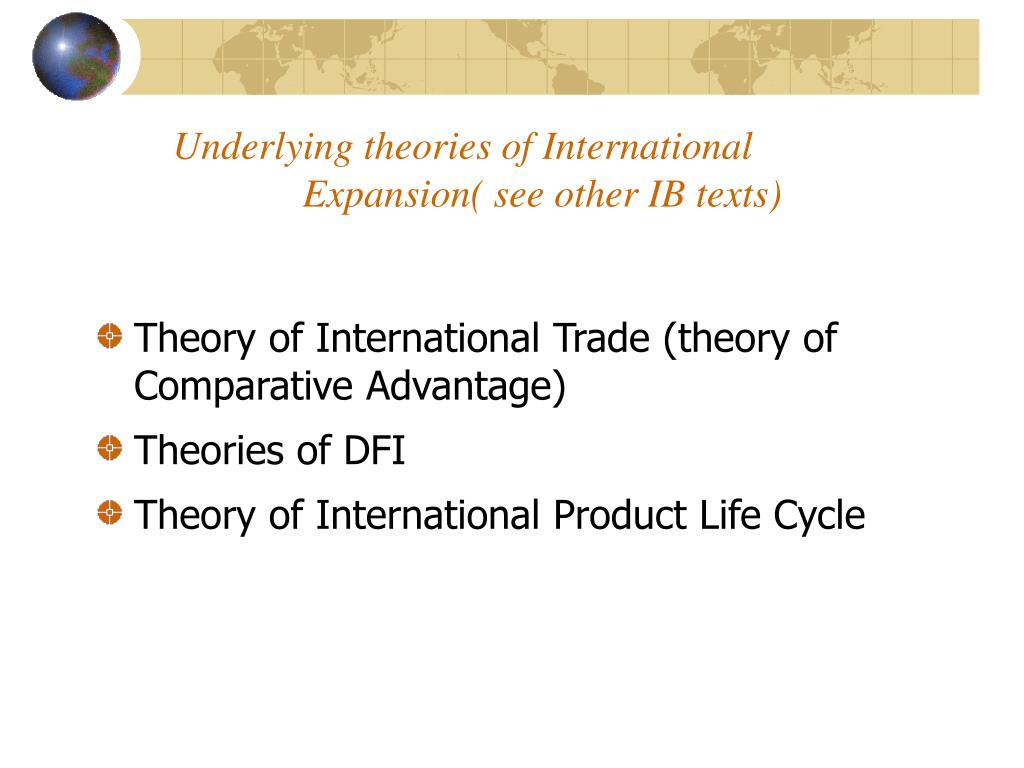 Underlying theories of International Expansion( see other IB texts)

Theory of International Trade (theory of Comparative Advantage)

Theories of DFI

Theory of International Product Life Cycle